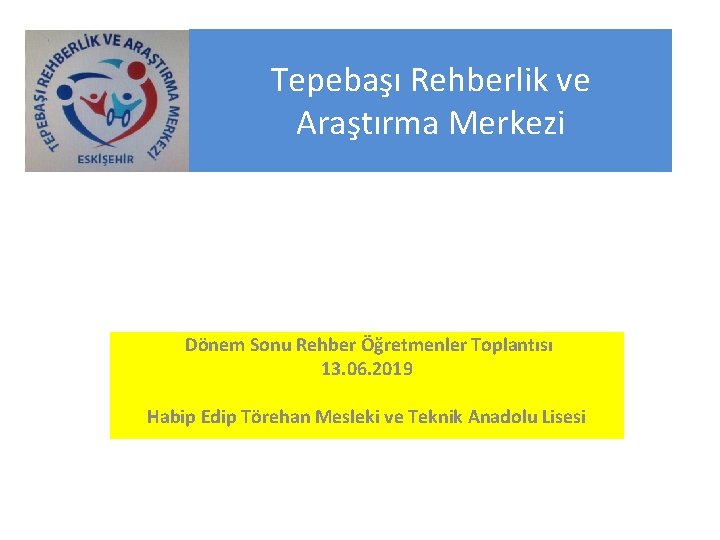 TEPEBAŞI REHBERLİK VE ARAŞTIRMA MERKEZİ
ESKİŞEHİR

Tepebaşı Rehberlik ve Araştırma Merkezi

Dönem Sonu Rehber Öğretmenler Toplantısı
13.06.2019

Habip Edip Törehan Mesleki ve Teknik Anadolu Lisesi